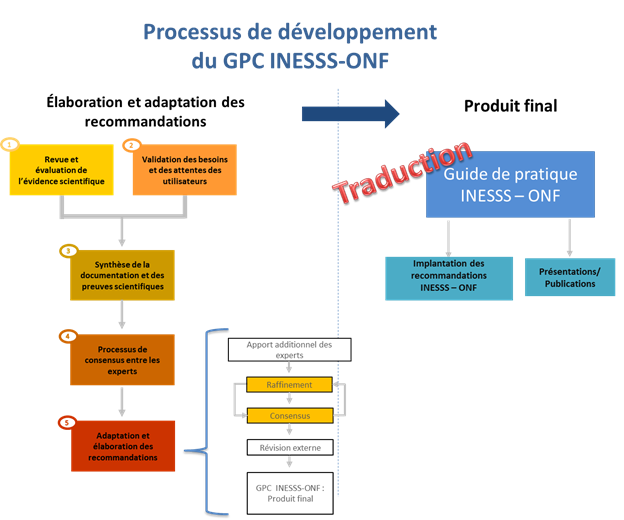 Processus de développement du GPC INESSS-ONF

Élaboration et adaptation des recommandations

Produit final

1
Revue et évaluation de l'évidence scientifique

2
Validation des besoins et des attentes des utilisateurs

3
Synthèse de la documentation et des preuves scientifiques

4
Processus de consensus entre les experts

5
Adaptation et élaboration des recommandations

Apport additionnel des experts

Raffinement

Consensus

Révision externe

GPC INESSS-ONF : Produit final

Traduction

Guide de pratique INESSS – ONF

Implantation des recommandations INESSS – ONF

Présentations/ Publications